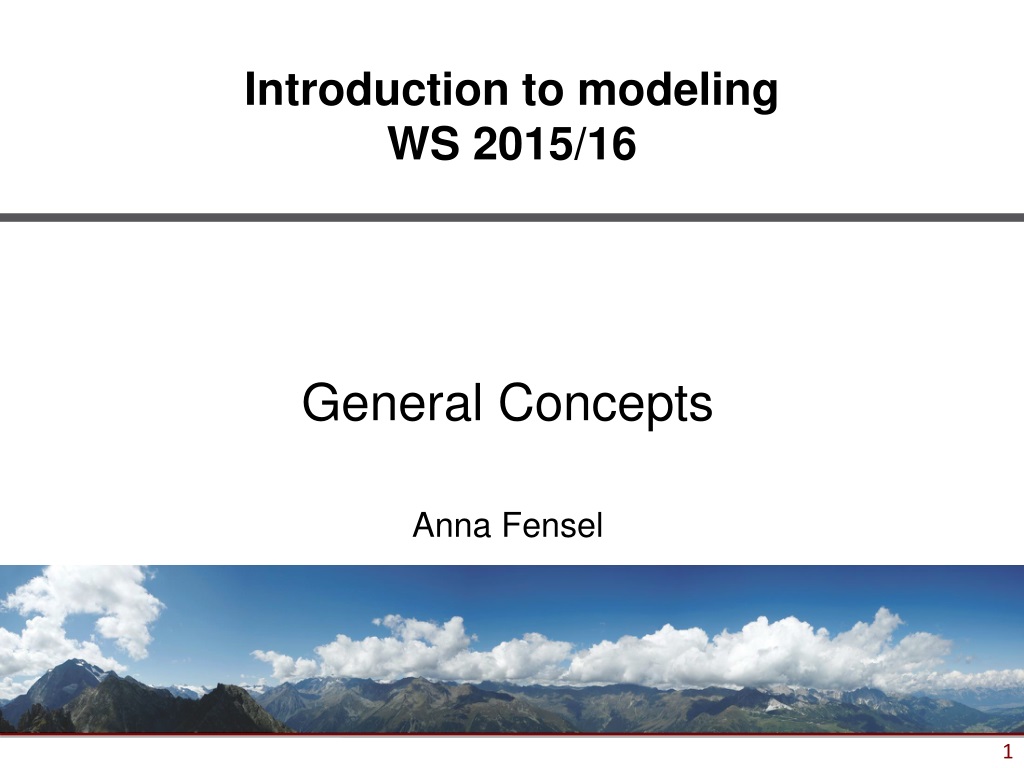 Introduction to modeling
WS 2015/16

General Concepts

Anna Fensel

1